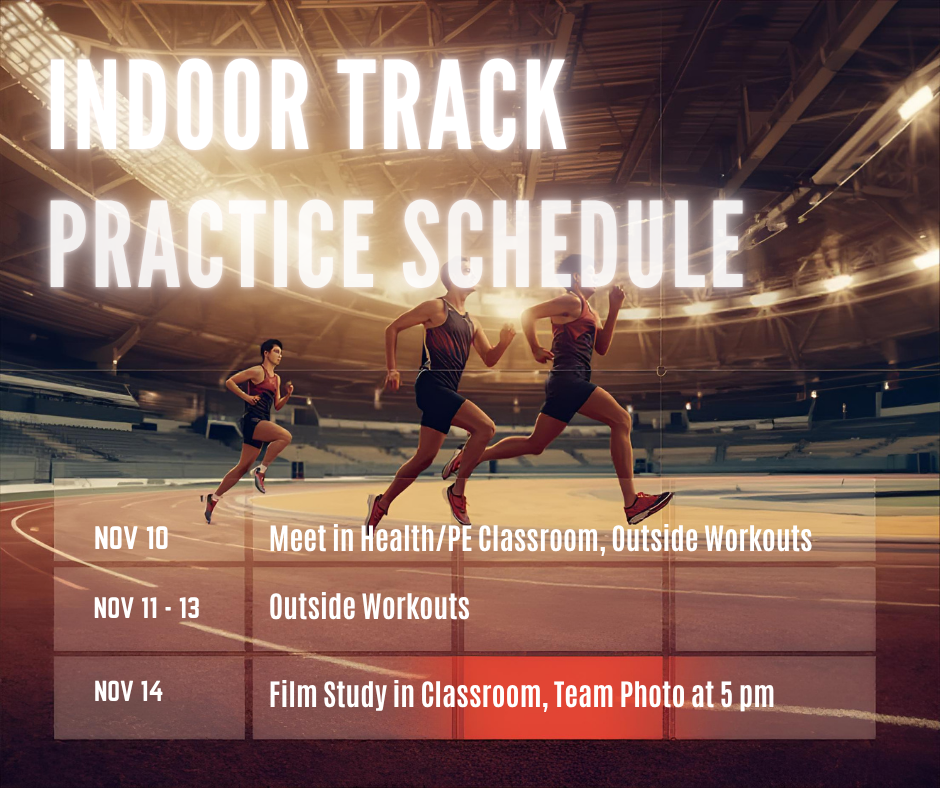 INDOOR TRACK PRACTICE SCHEDULE

| NOV 10 | Meet in Health/PE Classroom, Outside Workouts |
|---|---|
| NOV 11 - 13 | Outside Workouts |
| NOV 14 | Film Study in Classroom, Team Photo at 5 pm |